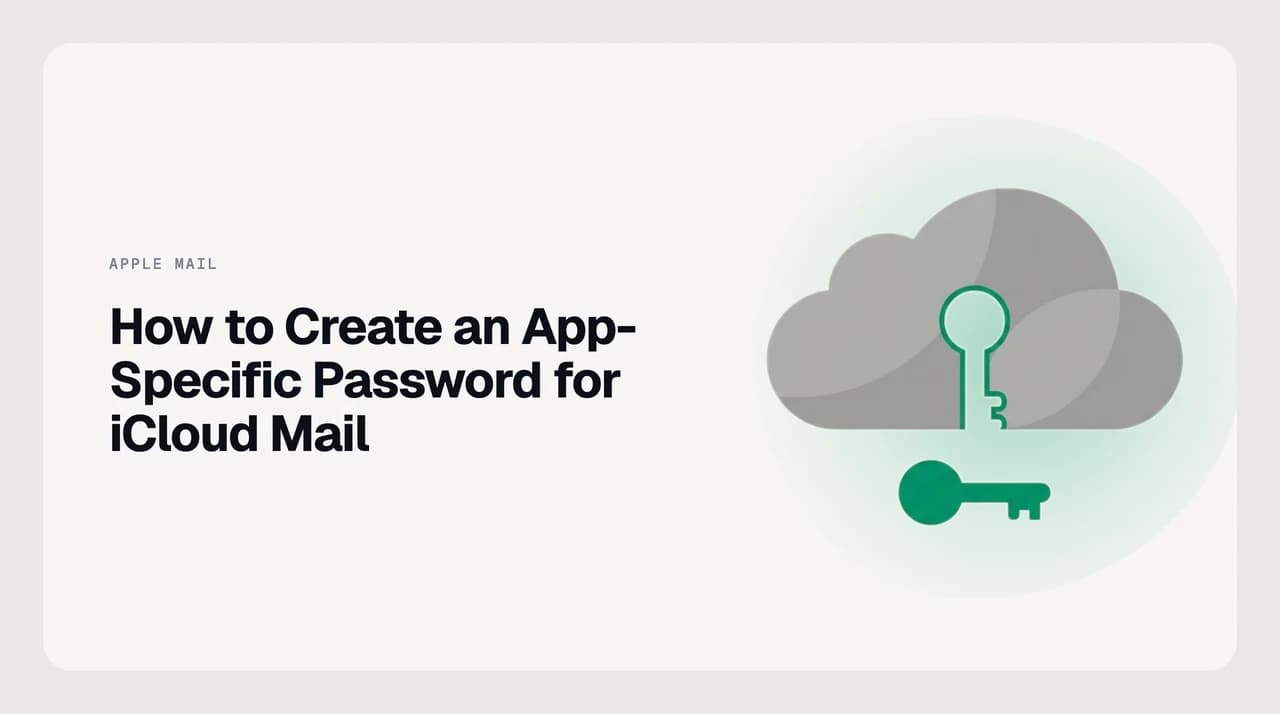 APPLE MAIL

How to Create an App-Specific Password for iCloud Mail